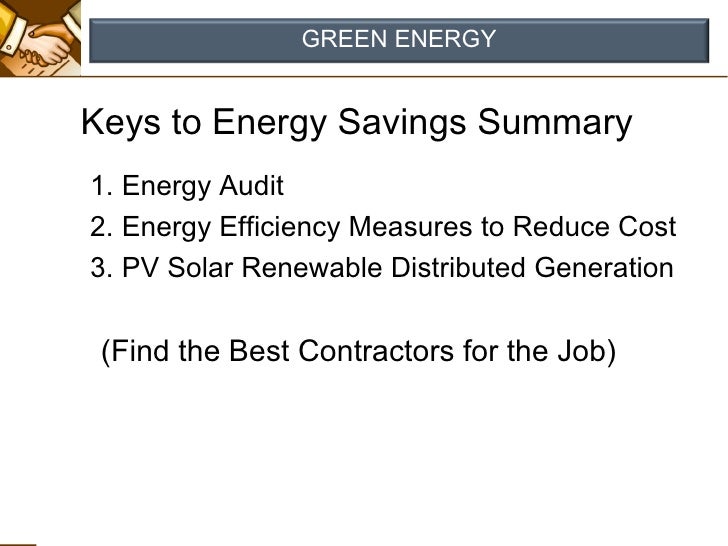 GREEN ENERGY

Keys to Energy Savings Summary

1. Energy Audit
2. Energy Efficiency Measures to Reduce Cost
3. PV Solar Renewable Distributed Generation

(Find the Best Contractors for the Job)